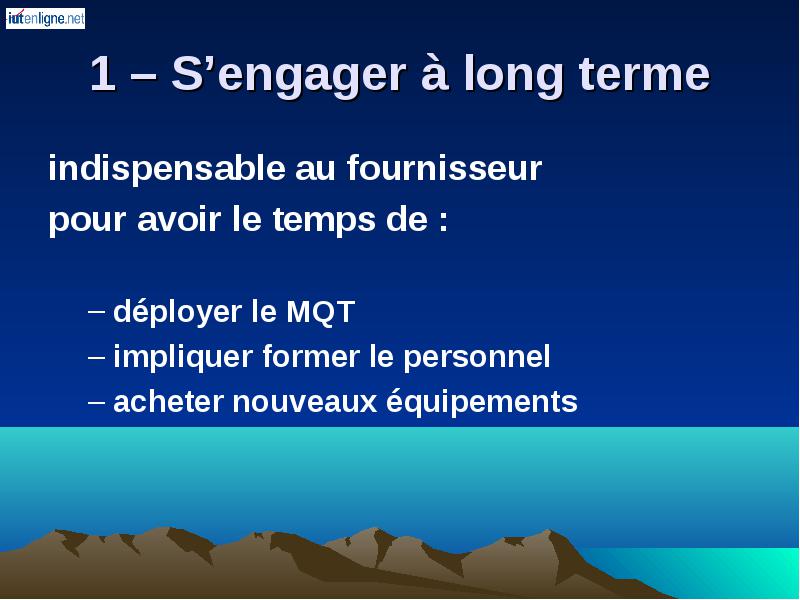 iutenligne.net

1 – S’engager à long terme

indispensable au fournisseur
pour avoir le temps de :

– déployer le MQT
– impliquer former le personnel
– acheter nouveaux équipements